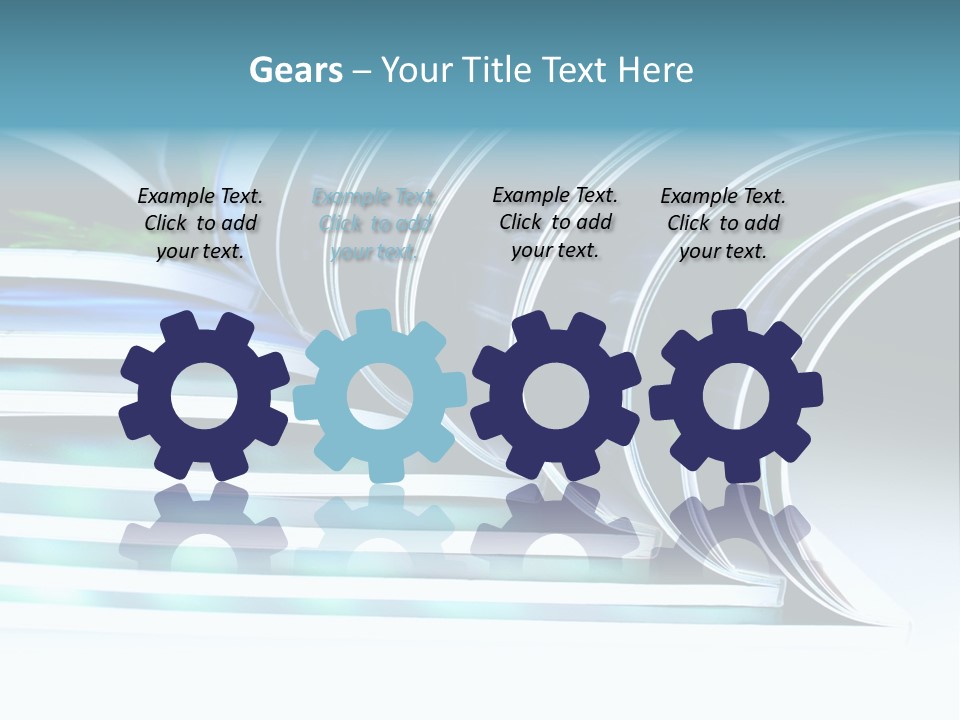 Gears – Your Title Text Here

Example Text. Click to add your text.

Example Text. Click to add your text.

Example Text. Click to add your text.

Example Text. Click to add your text.